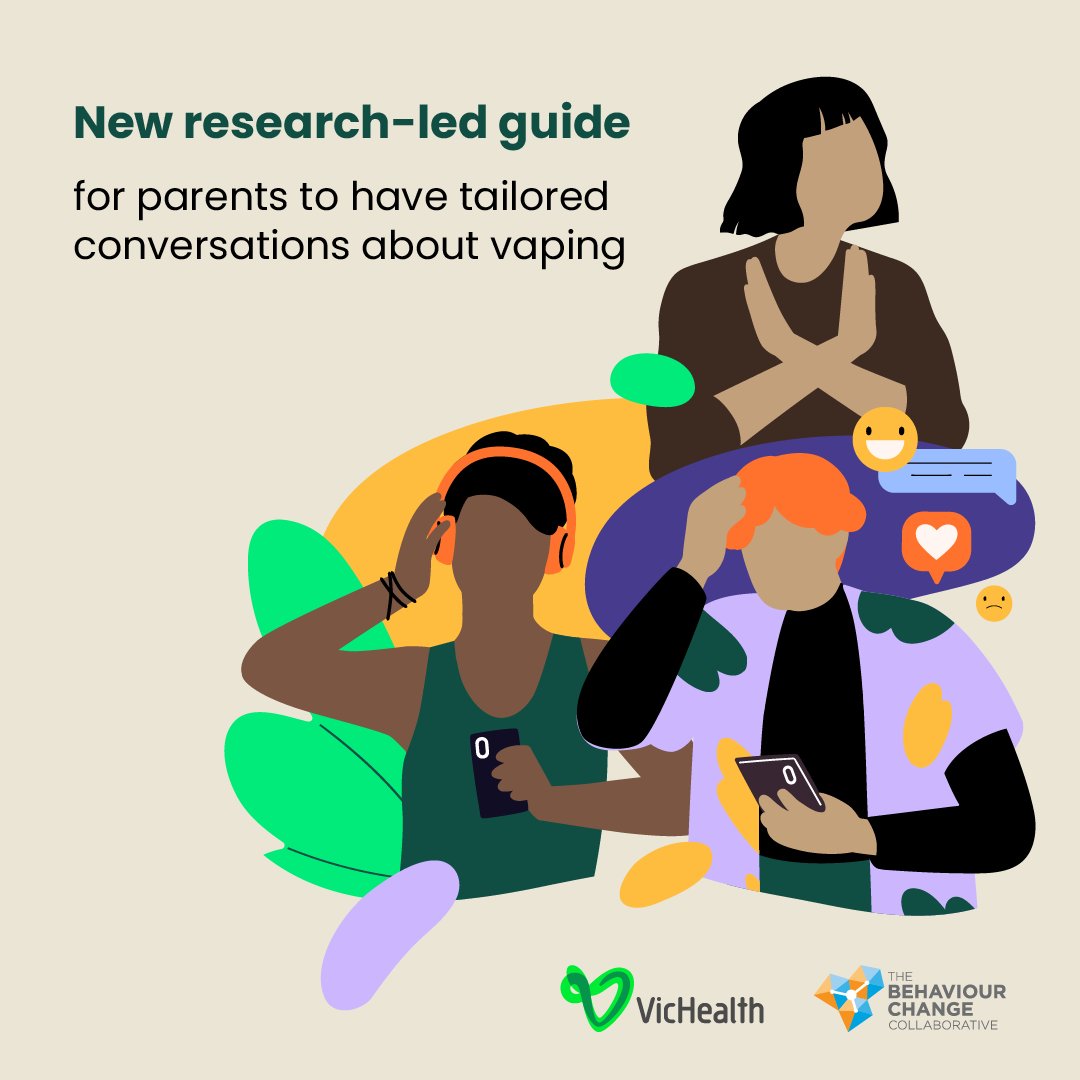 New research-led guide

for parents to have tailored conversations about vaping

VicHealth

THE BEHAVIOUR CHANGE COLLABORATIVE